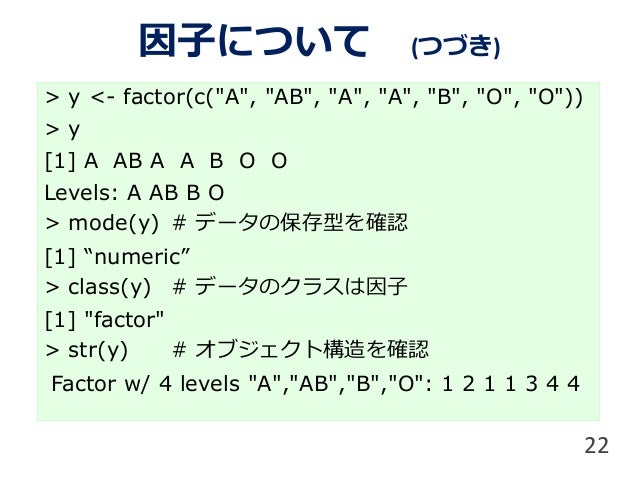 因子について (つづき)

> y <- factor(c("A", "AB", "A", "A", "B", "O", "O"))
> y
[1] A AB A A B O O
Levels: A AB B O
> mode(y) # データの保存型を確認
[1] “numeric”
> class(y) # データのクラスは因子
[1] "factor"
> str(y) # オブジェクト構造を確認
Factor w/ 4 levels "A","AB","B","O": 1 2 1 1 3 4 4

22